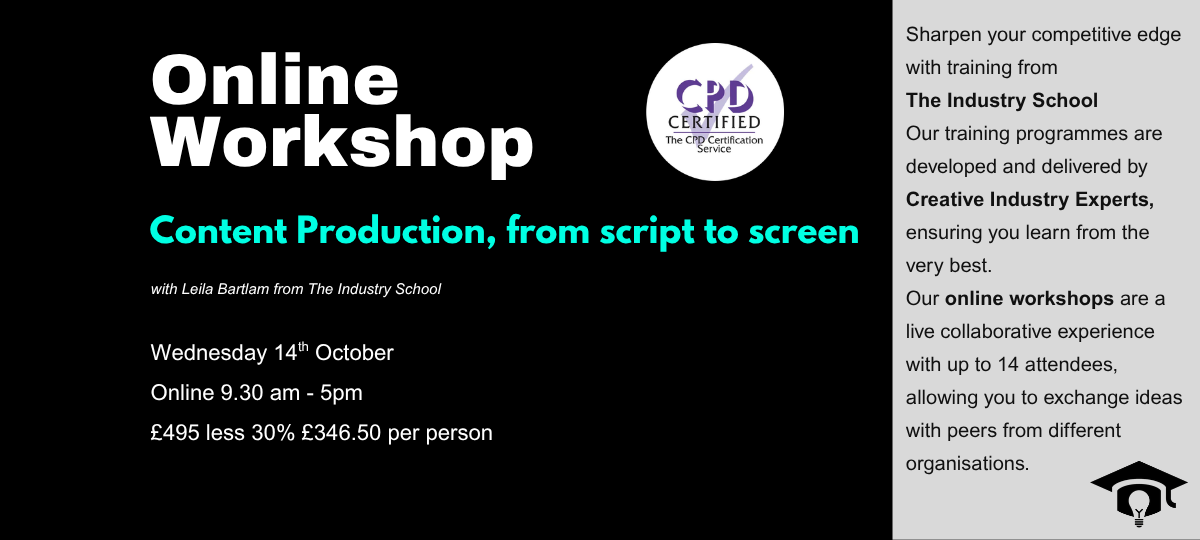 Online Workshop

CPD CERTIFIED The CPD Certification Service

Content Production, from script to screen

with Leila Bartlam from The Industry School

Wednesday 14th October

Online 9.30 am - 5pm

£495 less 30% £346.50 per person

Sharpen your competitive edge with training from The Industry School

Our training programmes are developed and delivered by Creative Industry Experts, ensuring you learn from the very best.

Our online workshops are a live collaborative experience with up to 14 attendees, allowing you to exchange ideas with peers from different organisations.